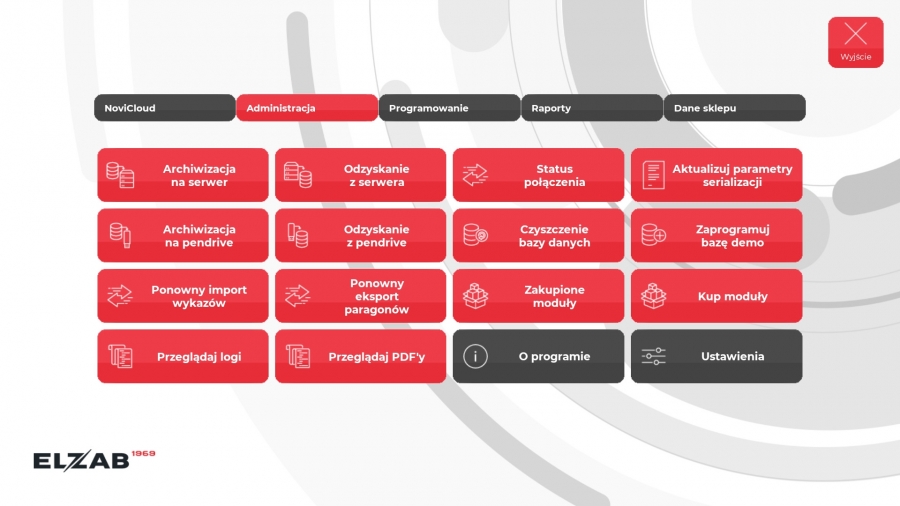 Wyjście

NoviCloud
Administracja
Programowanie
Raporty
Dane sklepu

Archiwizacja na serwer
Odzyskanie z serwera
Status połączenia
Aktualizuj parametry serializacji

Archiwizacja na pendrive
Odzyskanie z pendrive
Czyszczenie bazy danych
Zaprogramuj bazę demo

Ponowny import wykazów
Ponowny eksport paragonów
Zakupione moduły
Kup moduły

Przeglądaj logi
Przeglądaj PDF'y
O programie
Ustawienia

ELZAB 1969